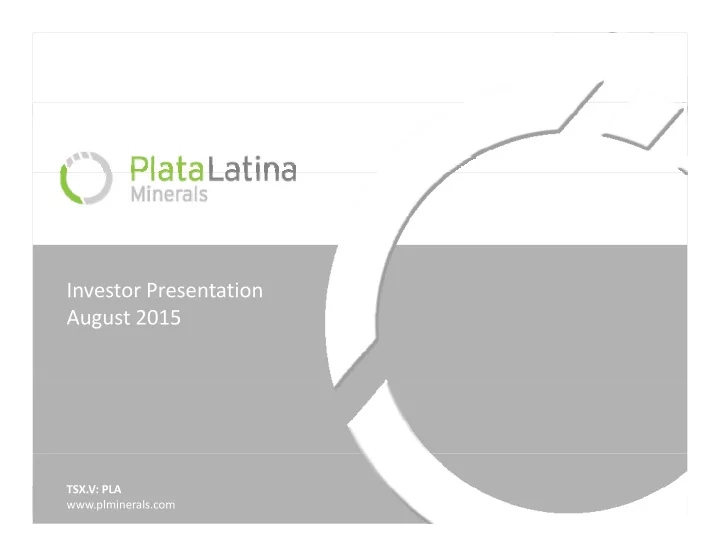 PlataLatina
Minerals

Investor Presentation
August 2015

TSX.V: PLA
www.plminerals.com